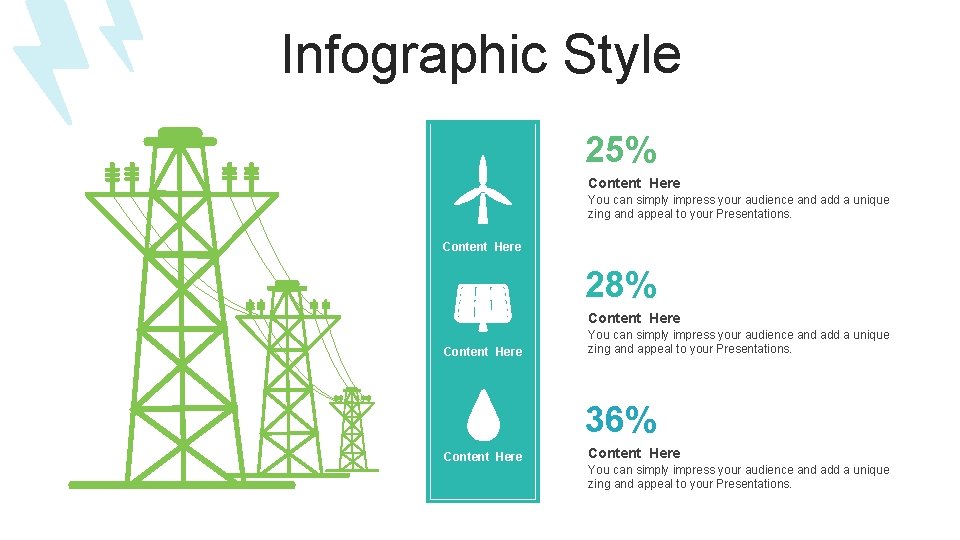 Infographic Style

Content Here

Content Here

Content Here

25%

Content Here

You can simply impress your audience and add a unique zing and appeal to your Presentations.

28%

Content Here

You can simply impress your audience and add a unique zing and appeal to your Presentations.

36%

Content Here

You can simply impress your audience and add a unique zing and appeal to your Presentations.